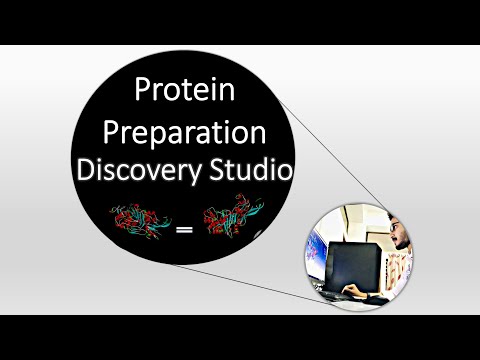 Protein
Preparation
Discovery Studio
=